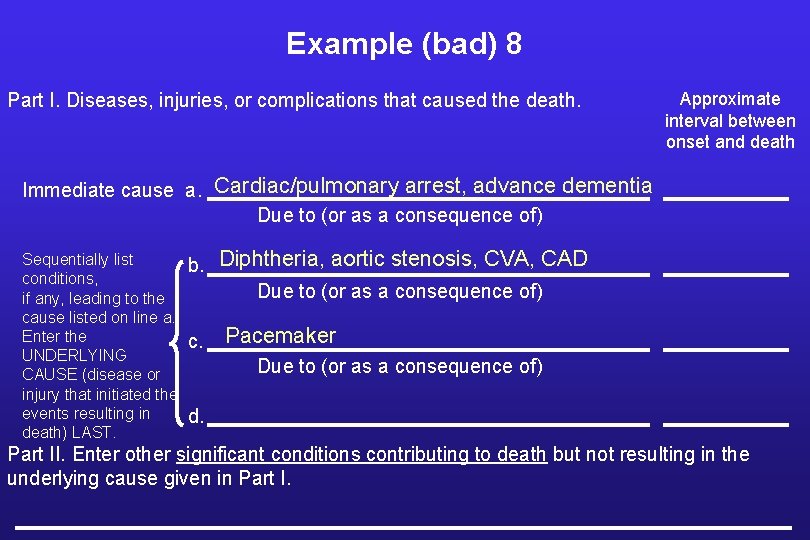 Example (bad) 8

Part I. Diseases, injuries, or complications that caused the death.

Approximate interval between onset and death

Immediate cause a. Cardiac/pulmonary arrest, advance dementia

Due to (or as a consequence of)

Sequentially list conditions, if any, leading to the cause listed on line a. Enter the UNDERLYING CAUSE (disease or injury that initiated the events resulting in death) LAST.

b. Diphtheria, aortic stenosis, CVA, CAD

Due to (or as a consequence of)

c. Pacemaker

Due to (or as a consequence of)

d.

Part II. Enter other significant conditions contributing to death but not resulting in the underlying cause given in Part I.